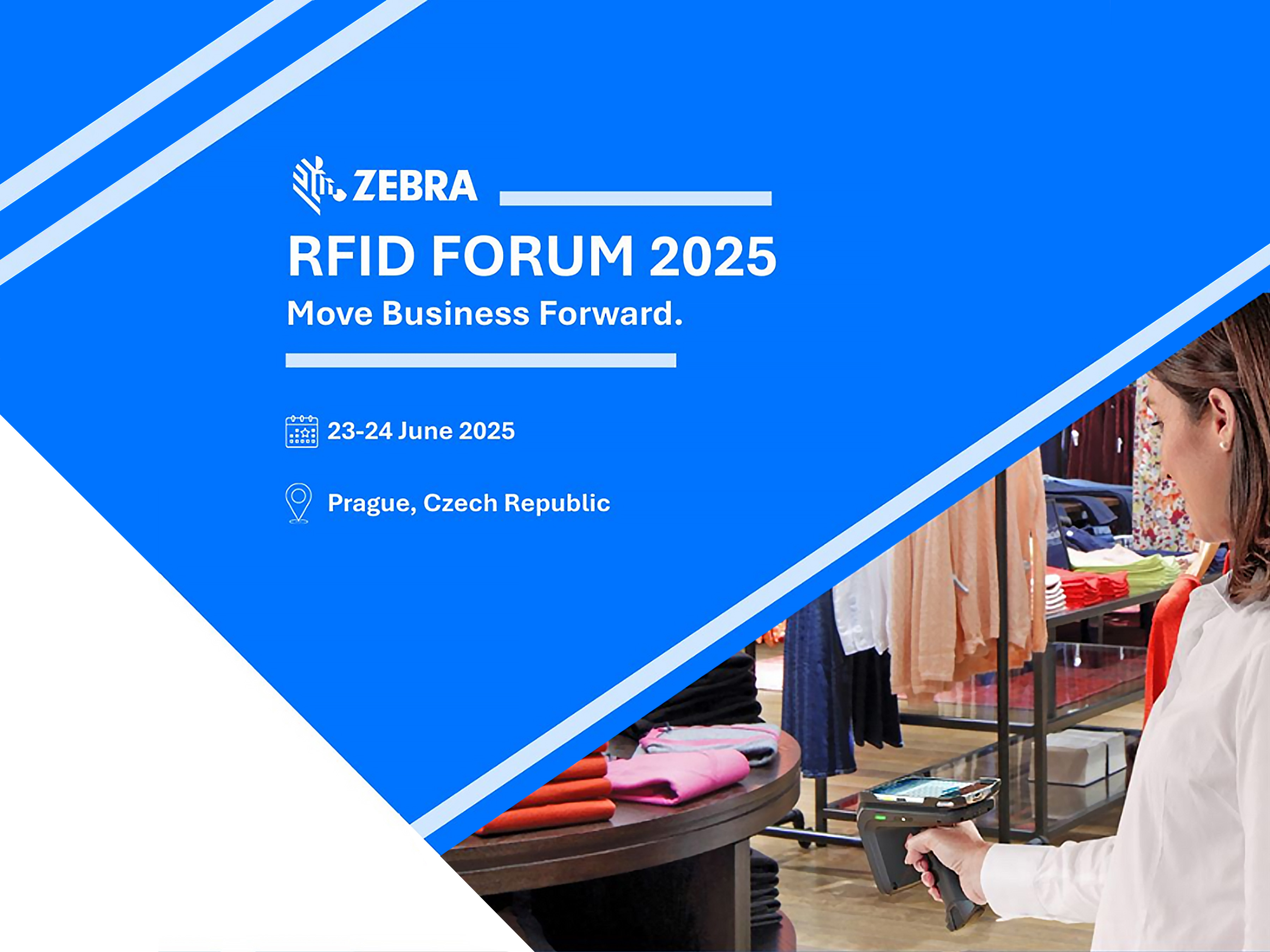 ZEBRA

RFID FORUM 2025

Move Business Forward.

23-24 June 2025

Prague, Czech Republic